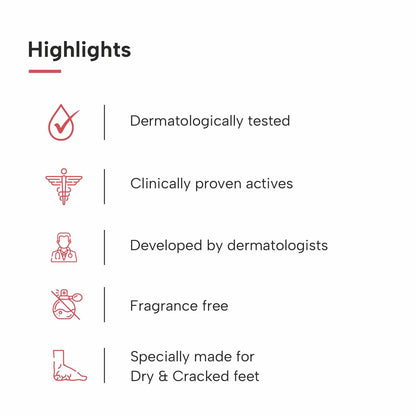 Highlights

Dermatologically tested

Clinically proven actives

Developed by dermatologists

Fragrance free

Specially made for Dry & Cracked feet